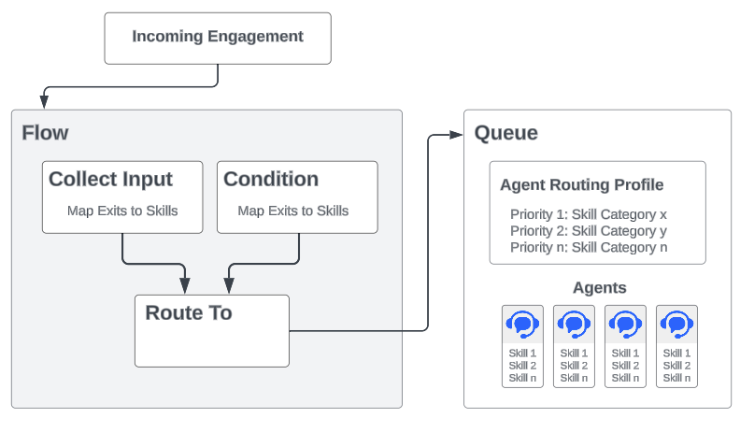 Incoming Engagement

Flow

Collect Input

Map Exits to Skills

Condition

Map Exits to Skills

Route To

Queue

Agent Routing Profile

Priority 1: Skill Category x
Priority 2: Skill Category y
Priority n: Skill Category n

Agents

Skill 1
Skill 2
Skill n

Skill 1
Skill 2
Skill n

Skill 1
Skill 2
Skill n

Skill 1
Skill 2
Skill n